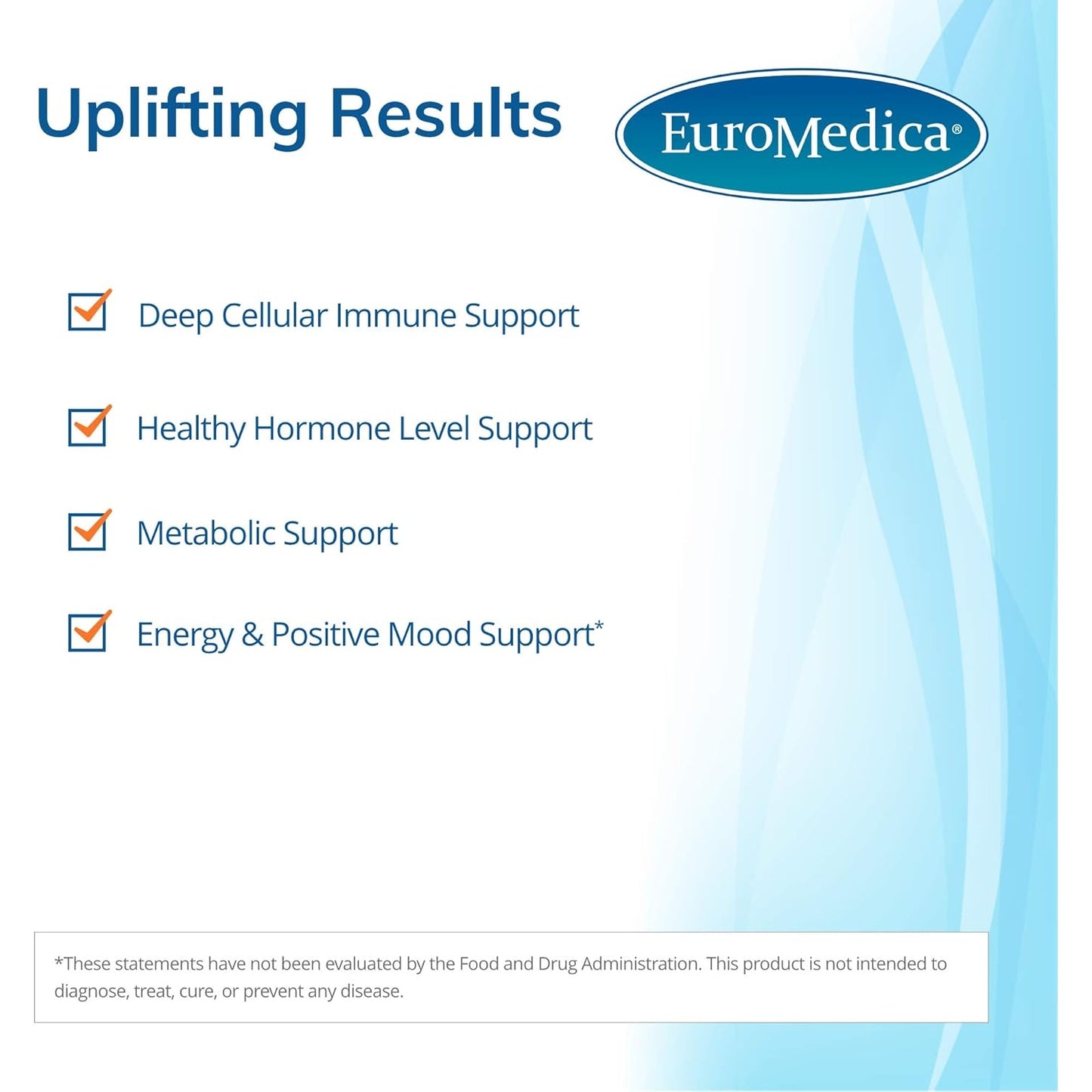 Uplifting Results

EuroMedica®

Deep Cellular Immune Support

Healthy Hormone Level Support

Metabolic Support

Energy & Positive Mood Support*

*These statements have not been evaluated by the Food and Drug Administration. This product is not intended to diagnose, treat, cure, or prevent any disease.